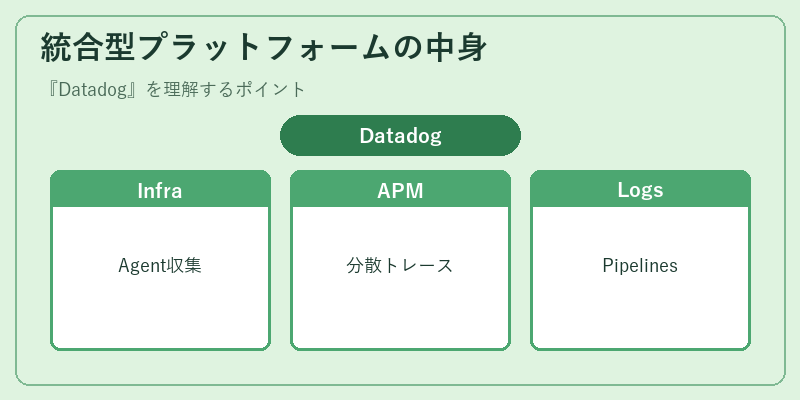 統合型プラットフォームの中身

『Datadog』を理解するポイント

Datadog

Infra

Agent収集

APM

分散トレース

Logs

Pipelines